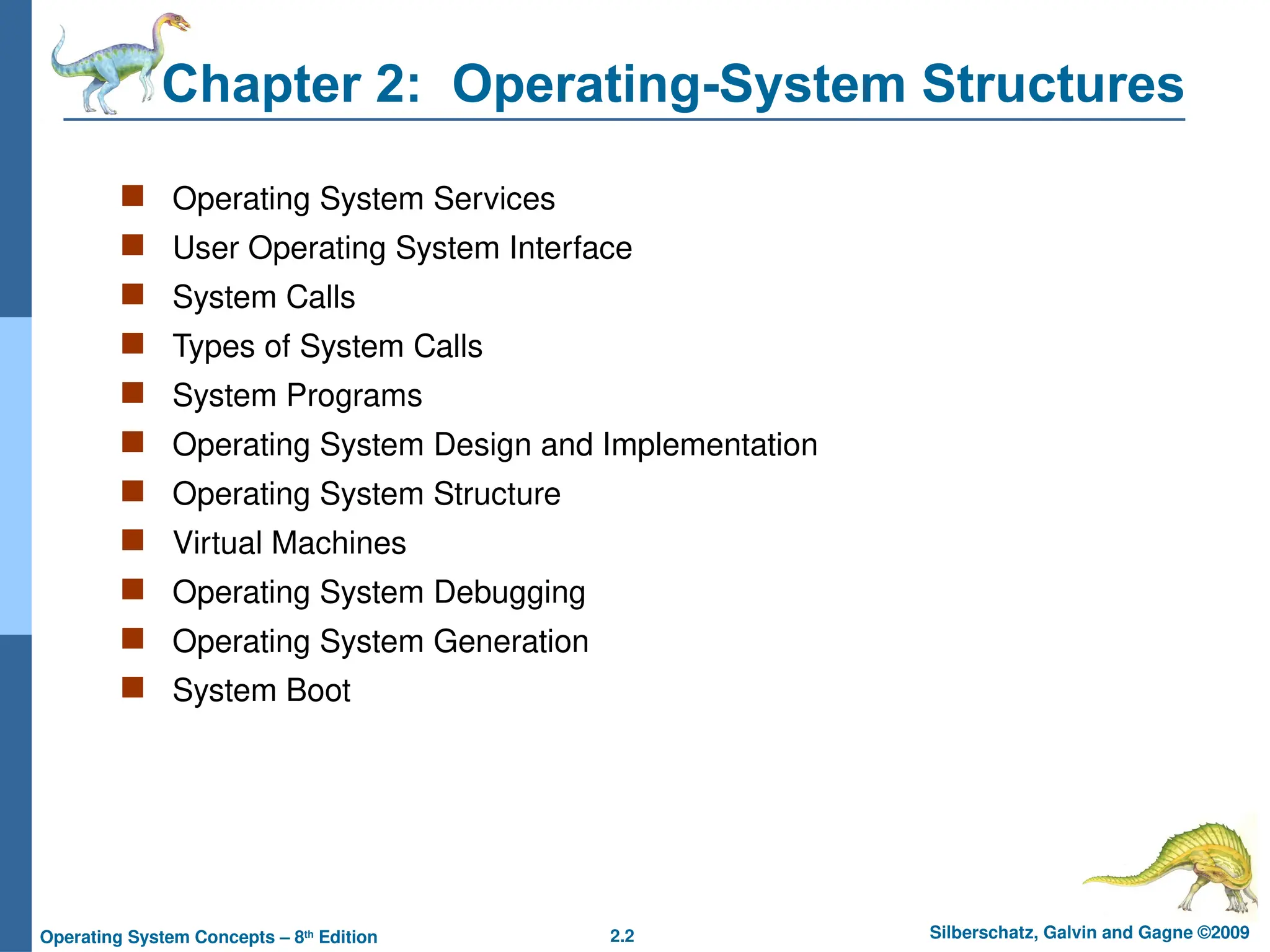 Chapter 2: Operating-System Structures

- Operating System Services
- User Operating System Interface
- System Calls
- Types of System Calls
- System Programs
- Operating System Design and Implementation
- Operating System Structure
- Virtual Machines
- Operating System Debugging
- Operating System Generation
- System Boot

Operating System Concepts – 8$^{th}$ Edition

2.2

Silberschatz, Galvin and Gagne ©2009